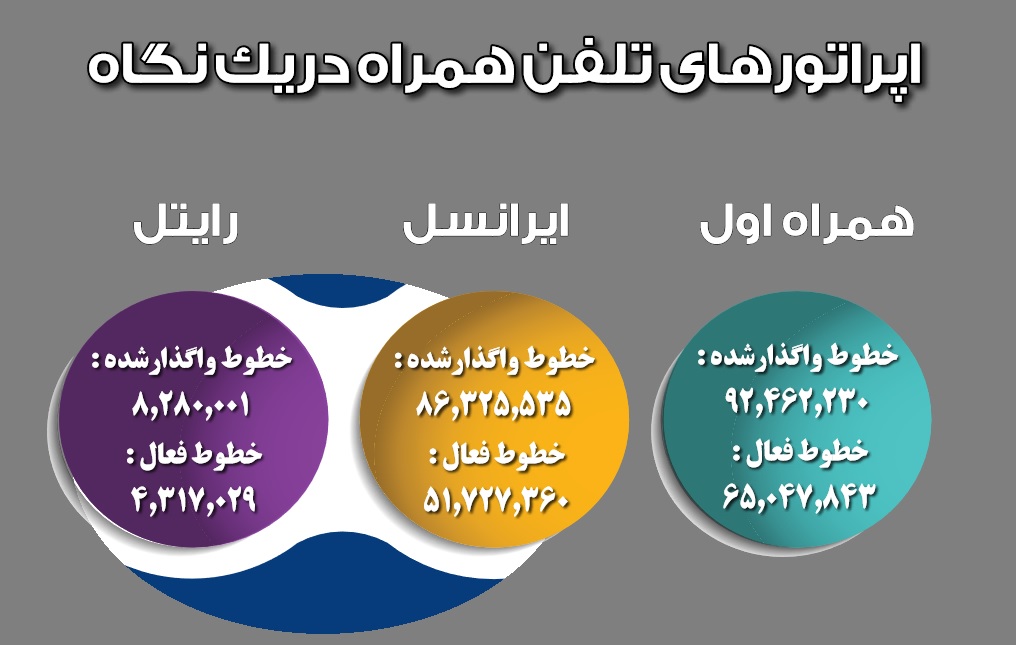 اپراتورهای تلفن همراه دریک نگاه

همراه اول

خطوط واگذارشده :
۹۲,۴۶۲,۲۳۰
خطوط فعال :
۶۵,۰۴۷,۸۴۳

ایرانسل

خطوط واگذارشده :
۸۶,۳۲۵,۵۳۵
خطوط فعال :
۵۱,۷۲۷,۳۶۰

رایتل

خطوط واگذارشده :
۸,۲۸۰,۰۰۱
خطوط فعال :
۴,۳۱۷,۰۲۹